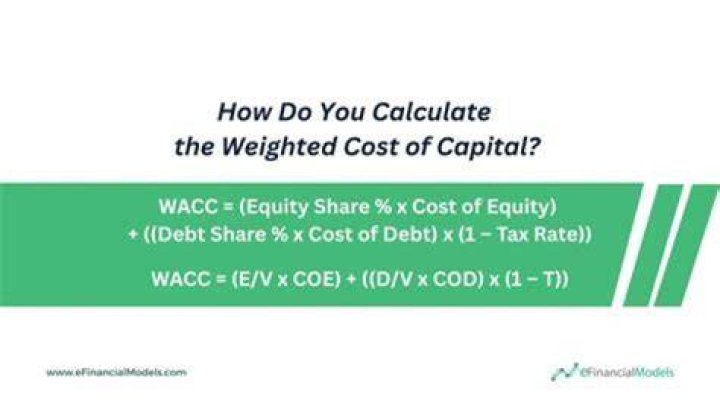 How Do You Calculate the Weighted Cost of Capital?

WACC = (Equity Share % x Cost of Equity) + ((Debt Share % x Cost of Debt) x (1 – Tax Rate))

WACC = (E/V x COE) + ((D/V x COD) x (1 – T))

www.eFinancialModels.com

eFinancialModels